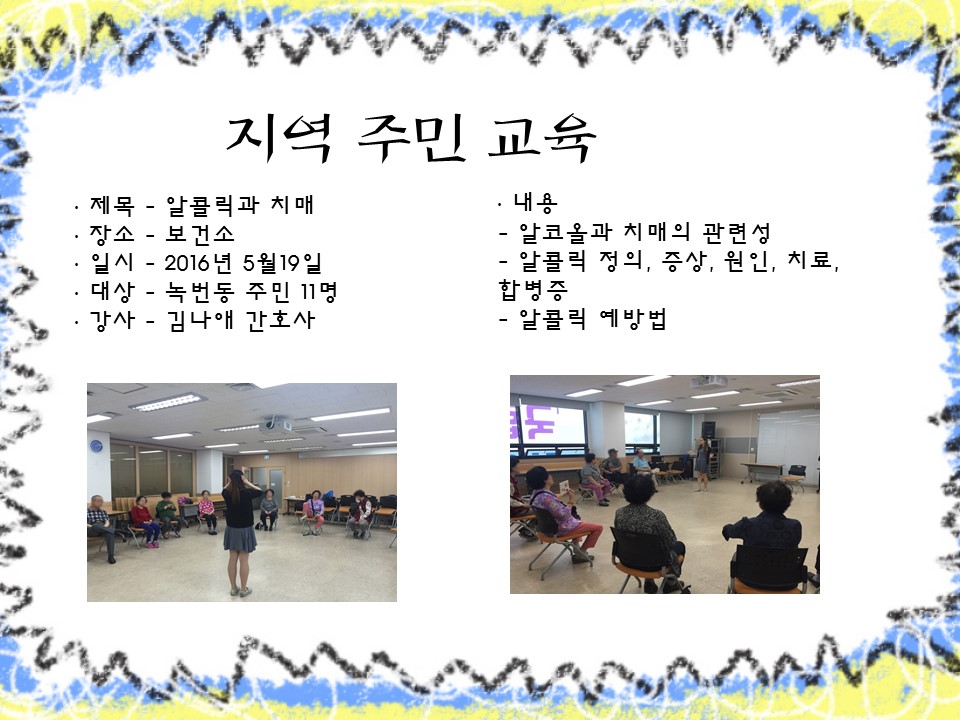 지역 주민 교육

· 제목 - 알콜릭과 치매
· 장소 - 보건소
· 일시 - 2016년 5월19일
· 대상 - 녹번동 주민 11명
· 강사 - 김나애 간호사

· 내용
- 알코올과 치매의 관련성
- 알콜릭 정의, 증상, 원인, 치료, 합병증
- 알콜릭 예방법